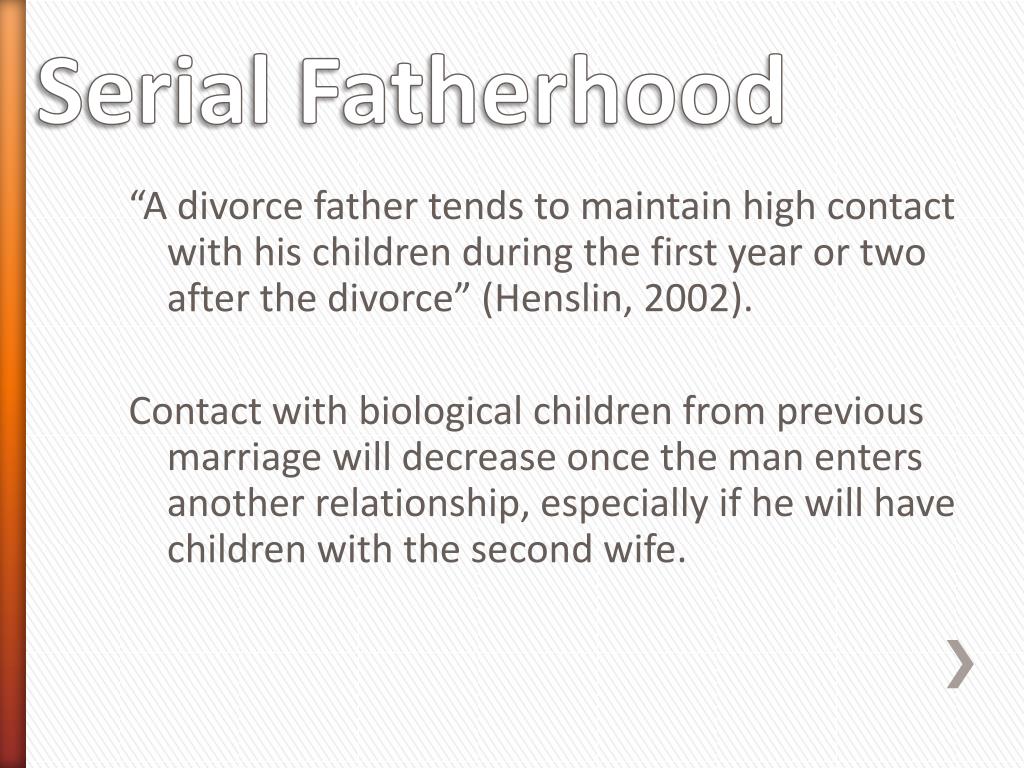 Serial Fatherhood

“A divorce father tends to maintain high contact with his children during the first year or two after the divorce” (Henslin, 2002).

Contact with biological children from previous marriage will decrease once the man enters another relationship, especially if he will have children with the second wife.